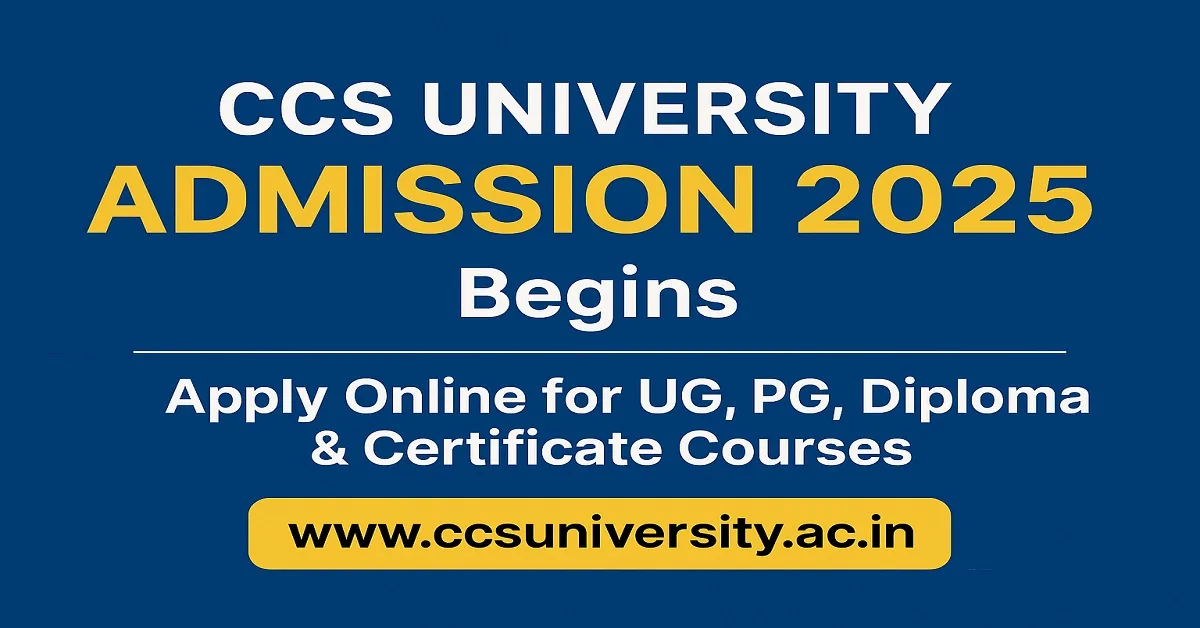 CCS UNIVERSITY
ADMISSION 2025
Begins

Apply Online for UG, PG, Diploma & Certificate Courses

www.ccsuniversity.ac.in